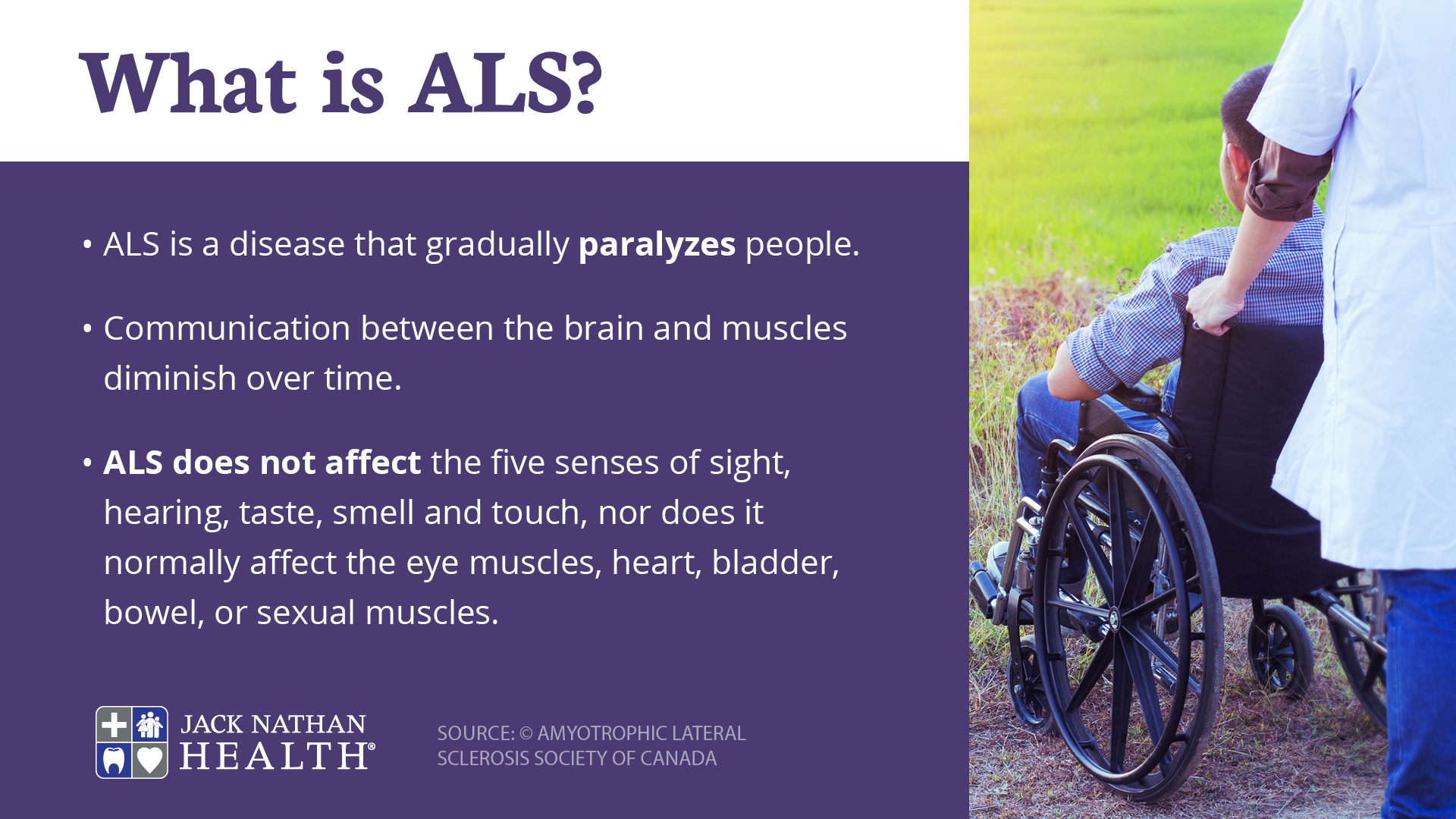 What is ALS?

• ALS is a disease that gradually paralyzes people.

• Communication between the brain and muscles diminish over time.

• ALS does not affect the five senses of sight, hearing, taste, smell and touch, nor does it normally affect the eye muscles, heart, bladder, bowel, or sexual muscles.

JACK NATHAN HEALTH®

SOURCE: © AMYOTROPHIC LATERAL SCLEROSIS SOCIETY OF CANADA